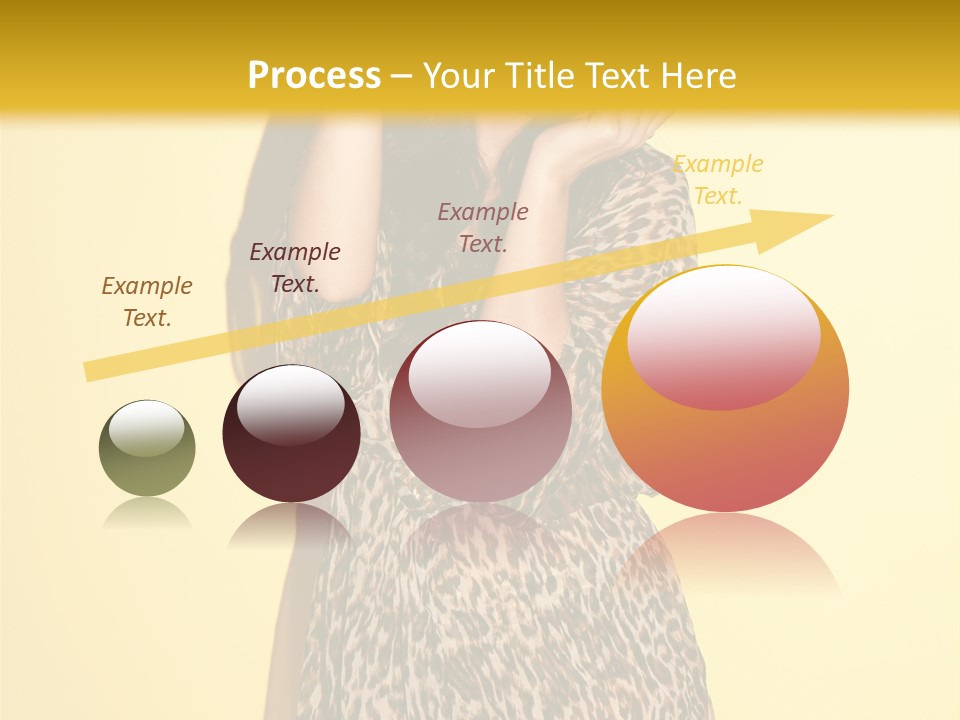 Process – Your Title Text Here

Example Text.

Example Text.

Example Text.

Example Text.